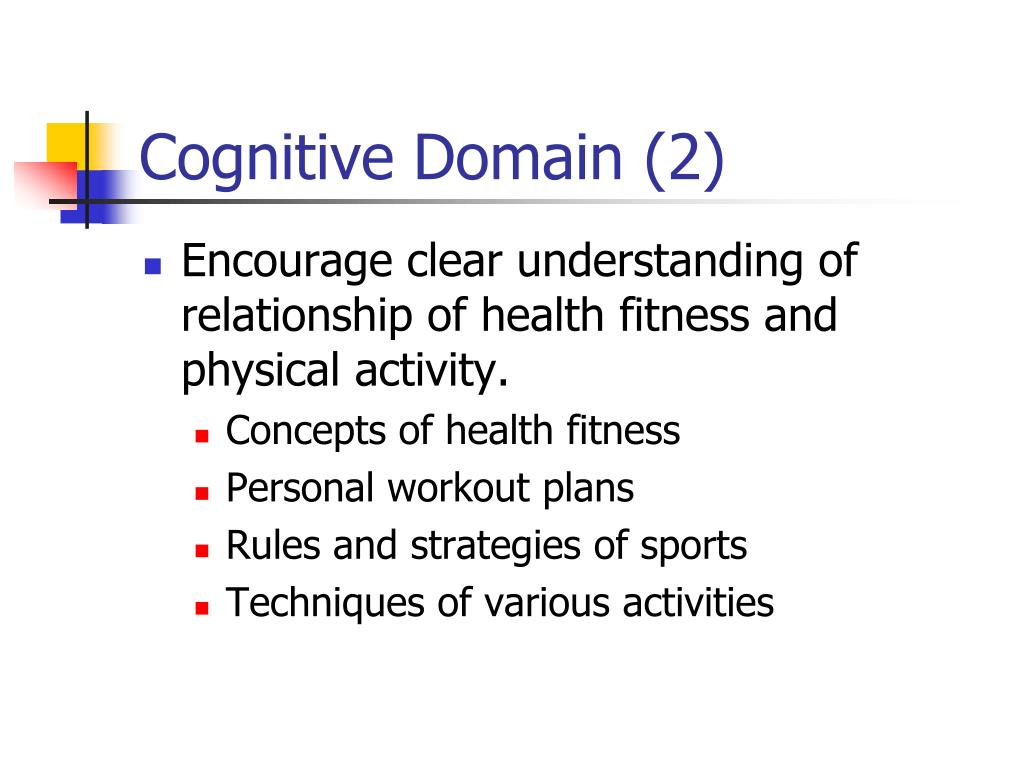 Cognitive Domain (2)

- Encourage clear understanding of relationship of health fitness and physical activity.
  - Concepts of health fitness
  - Personal workout plans
  - Rules and strategies of sports
  - Techniques of various activities